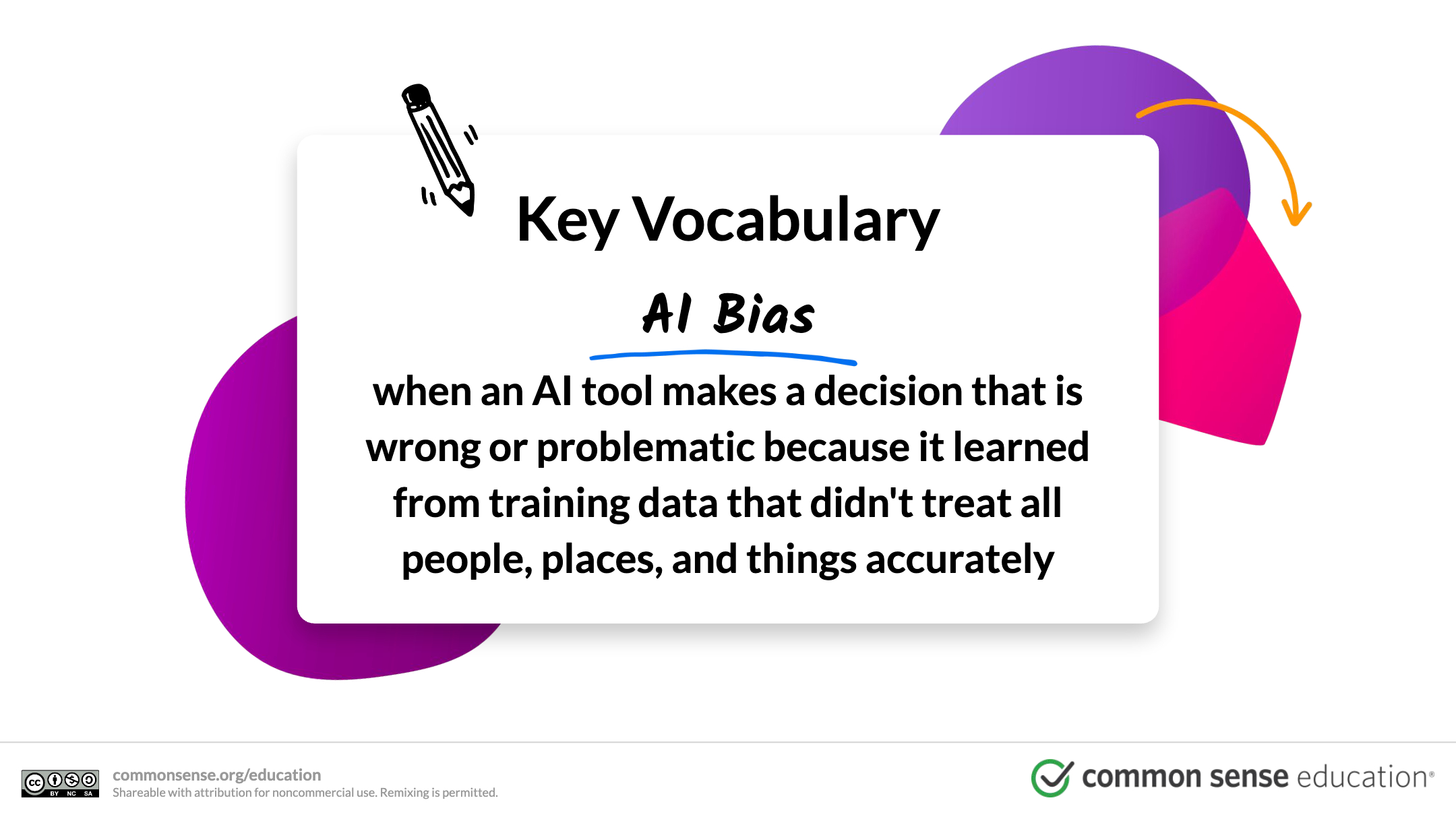 Key Vocabulary

AI Bias

when an AI tool makes a decision that is wrong or problematic because it learned from training data that didn't treat all people, places, and things accurately

cc BY NC SA

commonsense.org/education
Shareable with attribution for noncommercial use. Remixing is permitted.

common sense education®